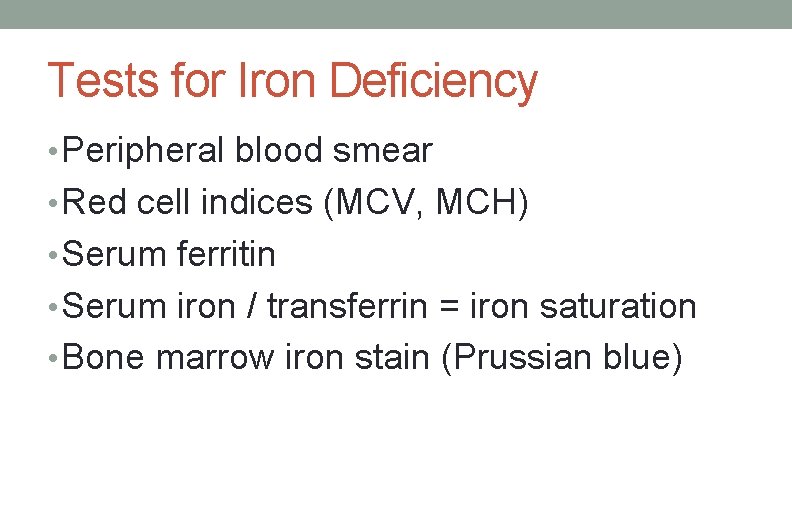 Tests for Iron Deficiency

• Peripheral blood smear
• Red cell indices (MCV, MCH)
• Serum ferritin
• Serum iron / transferrin = iron saturation
• Bone marrow iron stain (Prussian blue)